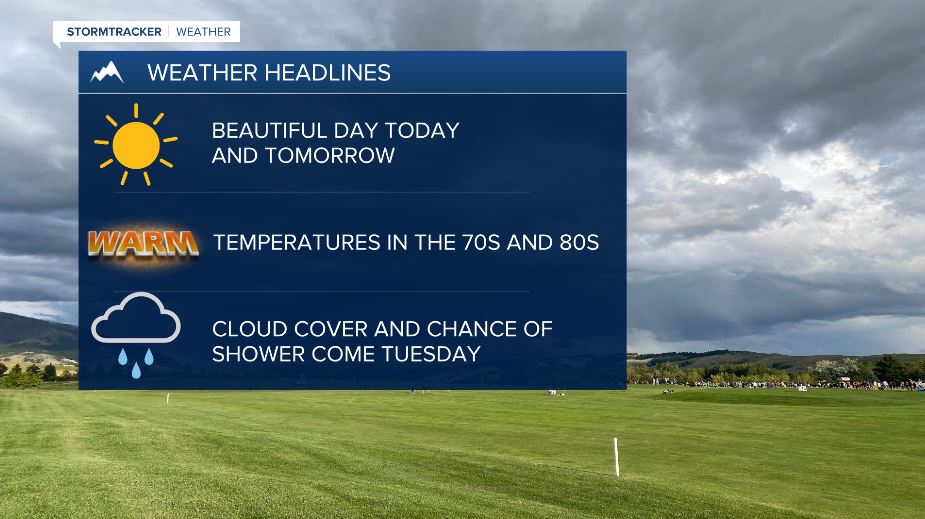 STORMTRACKER | WEATHER

WEATHER HEADLINES

BEAUTIFUL DAY TODAY AND TOMORROW

WARM

TEMPERATURES IN THE 70S AND 80S

CLOUD COVER AND CHANCE OF SHOWER COME TUESDAY